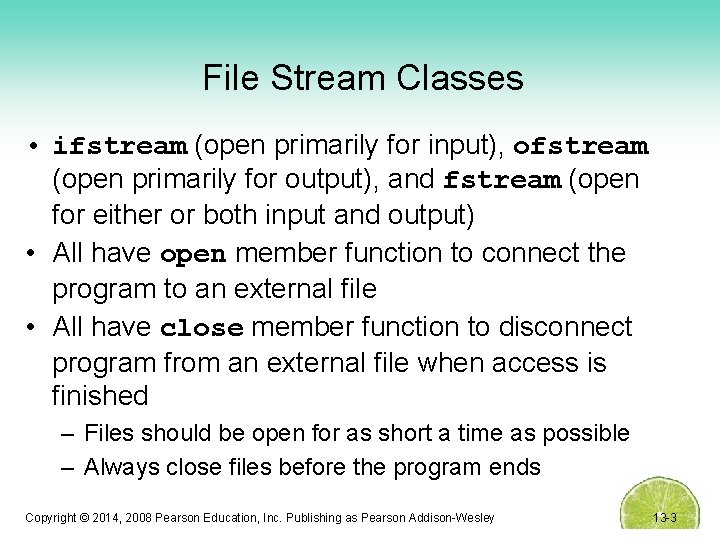 File Stream Classes

• ifstream (open primarily for input), ofstream (open primarily for output), and fstream (open for either or both input and output)
• All have open member function to connect the program to an external file
• All have close member function to disconnect program from an external file when access is finished
– Files should be open for as short a time as possible
– Always close files before the program ends

Copyright © 2014, 2008 Pearson Education, Inc. Publishing as Pearson Addison-Wesley

13-3